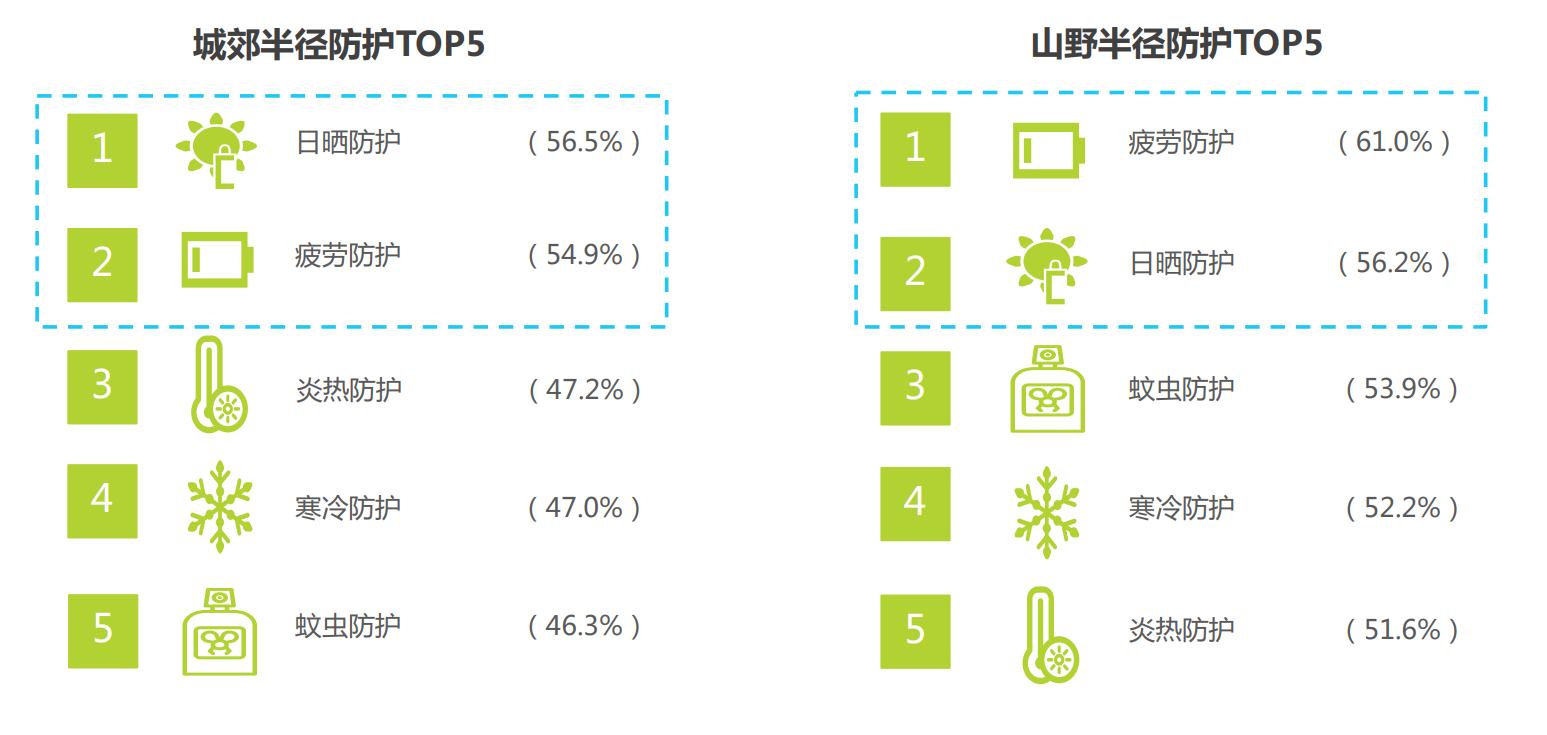 城郊半径防护TOP5

1 日晒防护 （56.5%）
2 疲劳防护 （54.9%）
3 炎热防护 （47.2%）
4 寒冷防护 （47.0%）
5 蚊虫防护 （46.3%）

山野半径防护TOP5

1 疲劳防护 （61.0%）
2 日晒防护 （56.2%）
3 蚊虫防护 （53.9%）
4 寒冷防护 （52.2%）
5 炎热防护 （51.6%）